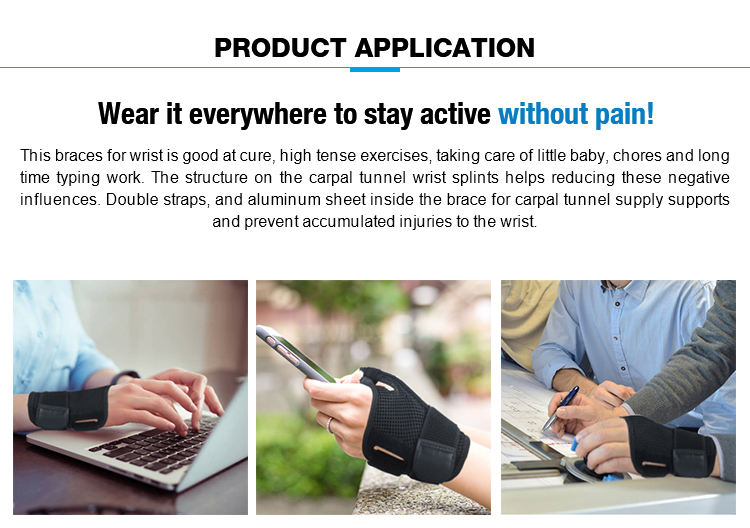 PRODUCT APPLICATION

Wear it everywhere to stay active without pain!

This braces for wrist is good at cure, high tense exercises, taking care of little baby, chores and long time typing work. The structure on the carpal tunnel wrist splints helps reducing these negative influences. Double straps, and aluminum sheet inside the brace for carpal tunnel supply supports and prevent accumulated injuries to the wrist.